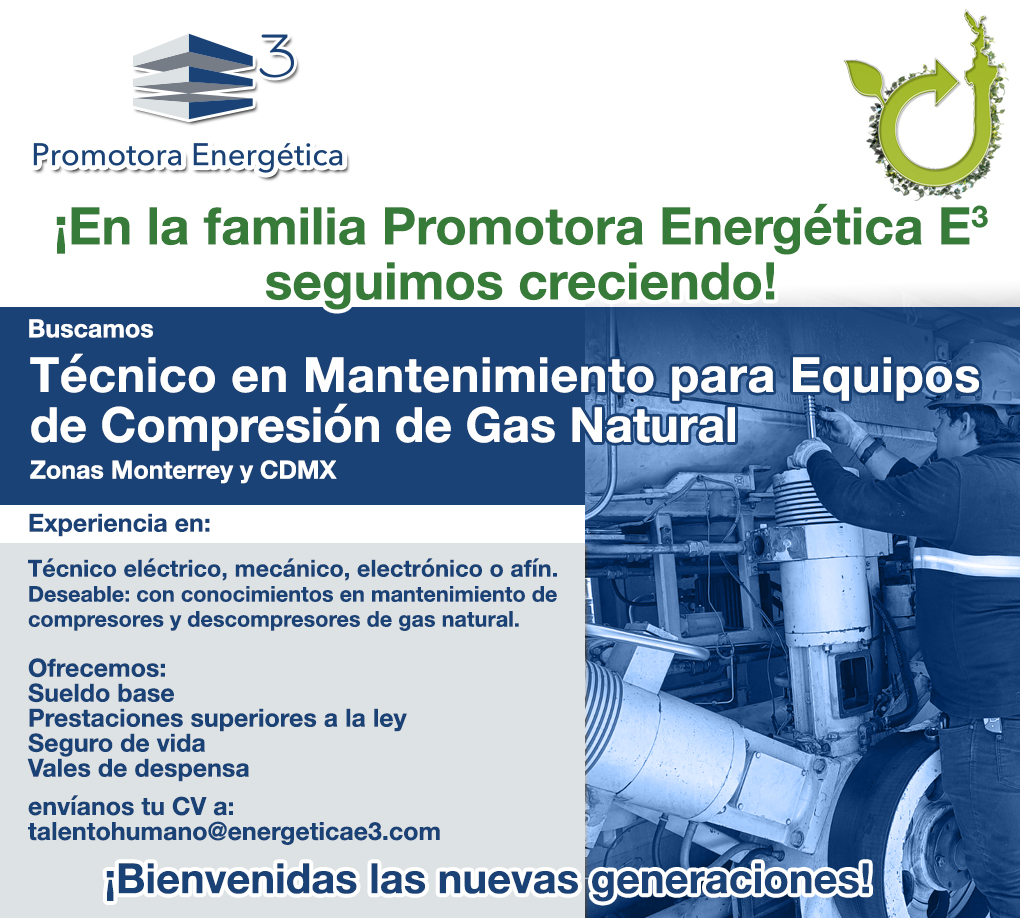 3

Promotora Energética

¡En la familia Promotora Energética E$^3$ seguimos creciendo!

Buscamos

Técnico en Mantenimiento para Equipos de Compresión de Gas Natural

Zonas Monterrey y CDMX

Experiencia en:

Técnico eléctrico, mecánico, electrónico o afín.
Deseable: con conocimientos en mantenimiento de compresores y descompresores de gas natural.

Ofrecemos:
Sueldo base
Prestaciones superiores a la ley
Seguro de vida
Vales de despensa

envíanos tu CV a:
talentohumano@energeticae3.com

¡Bienvenidas las nuevas generaciones!